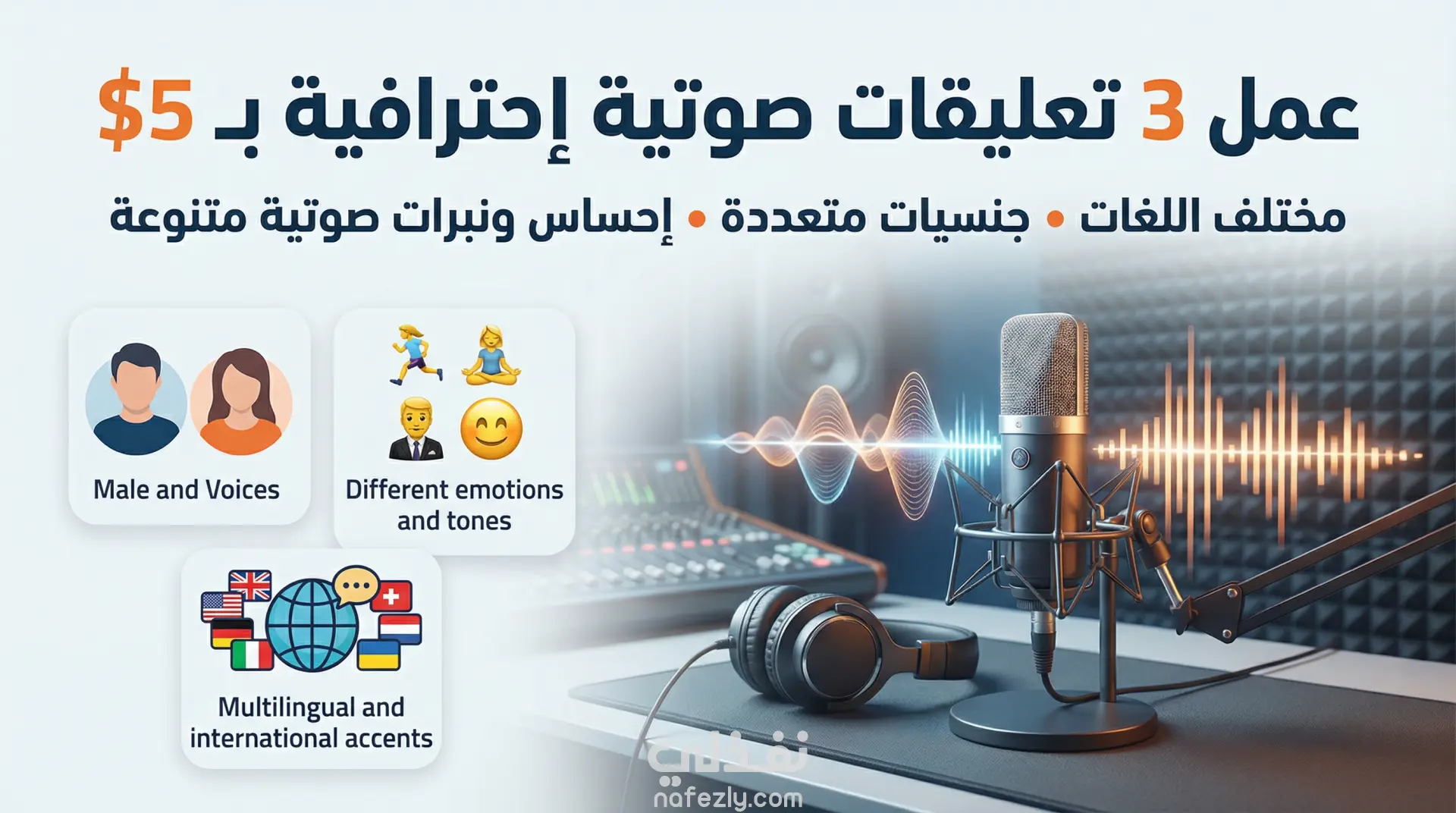 عمل 3 تعليقات صوتية إحترافية بـ 5$

مختلف اللغات • جنسيات متعددة • إحساس ونبرات صوتية متنوعة

Male and Voices

Different emotions and tones

Multilingual and international accents

نفذلي
nafezly.com